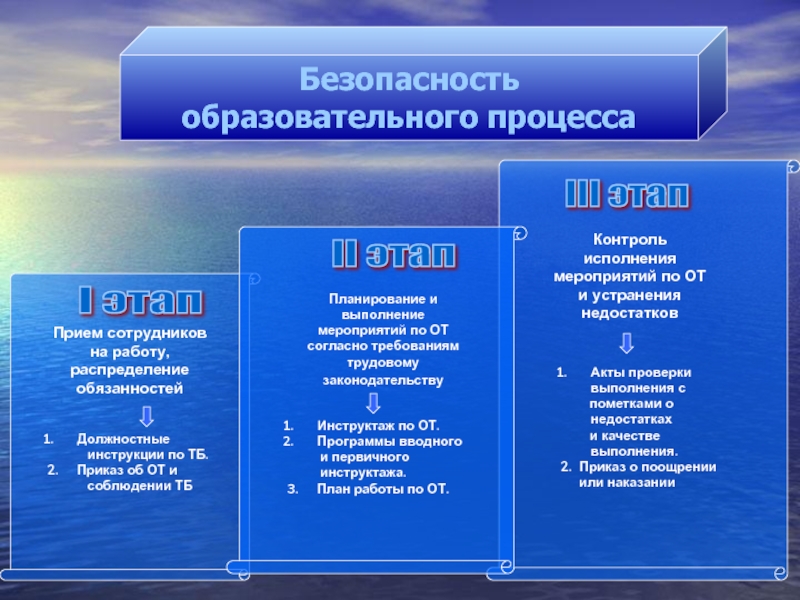 Безопасность образовательного процесса

I этап

Прием сотрудников на работу, распределение обязанностей

1. Должностные инструкции по ТБ.
2. Приказ об ОТ и соблюдении ТБ

II этап

Планирование и выполнение мероприятий по ОТ согласно требованиям трудовому законодательству

1. Инструктаж по ОТ.
2. Программы вводного и первичного инструктажа.
3. План работы по ОТ.

III этап

Контроль исполнения мероприятий по ОТ и устранения недостатков

1. Акты проверки выполнения с пометками о недостатках и качестве выполнения.
2. Приказ о поощрении или наказании